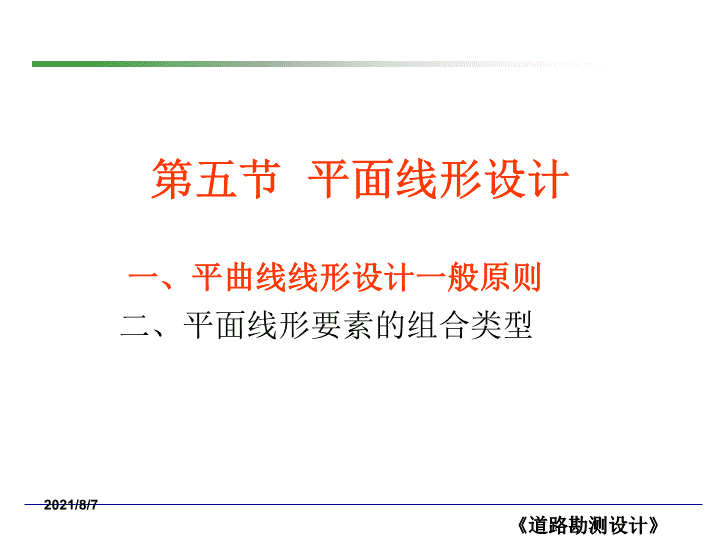 第五节 平面线形设计

一、平曲线线形设计一般原则

二、平面线形要素的组合类型

2021/8/7

《道路勘测设计》